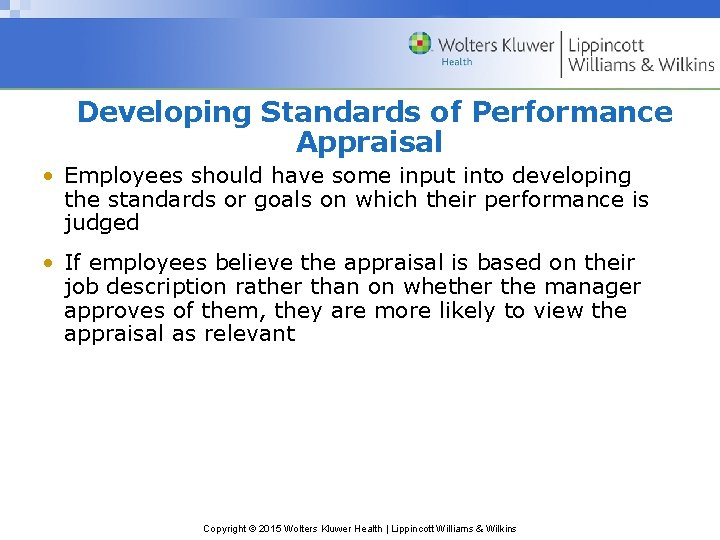 Wolters Kluwer Health | Lippincott Williams & Wilkins

Developing Standards of Performance Appraisal

• Employees should have some input into developing the standards or goals on which their performance is judged

• If employees believe the appraisal is based on their job description rather than on whether the manager approves of them, they are more likely to view the appraisal as relevant

Copyright © 2015 Wolters Kluwer Health | Lippincott Williams & Wilkins